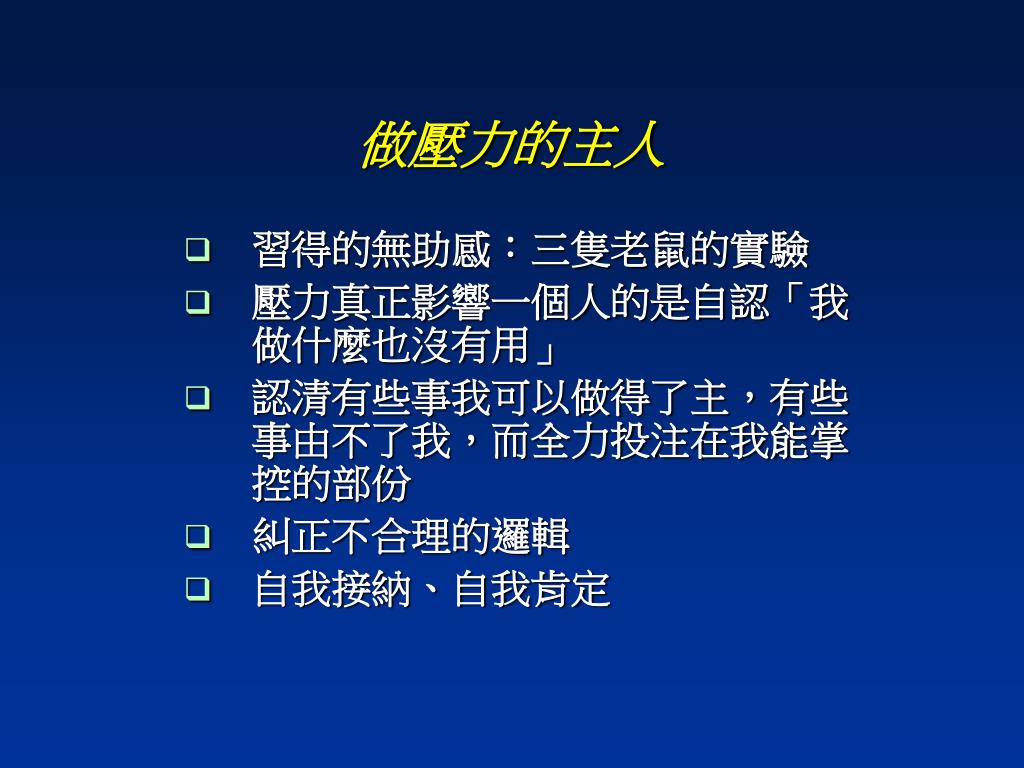 做壓力的主人

❑ 習得的無助感：三隻老鼠的實驗
❑ 壓力真正影響一個人的是自認「我做什麼也沒有用」
❑ 認清有些事我可以做得了主，有些事由不了我，而全力投注在我能掌控的部份
❑ 糾正不合理的邏輯
❑ 自我接納、自我肯定